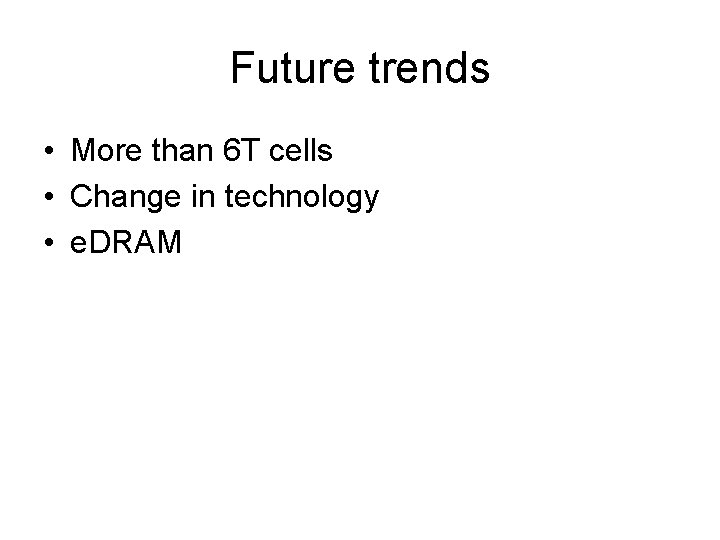 Future trends

• More than 6T cells
• Change in technology
• eDRAM